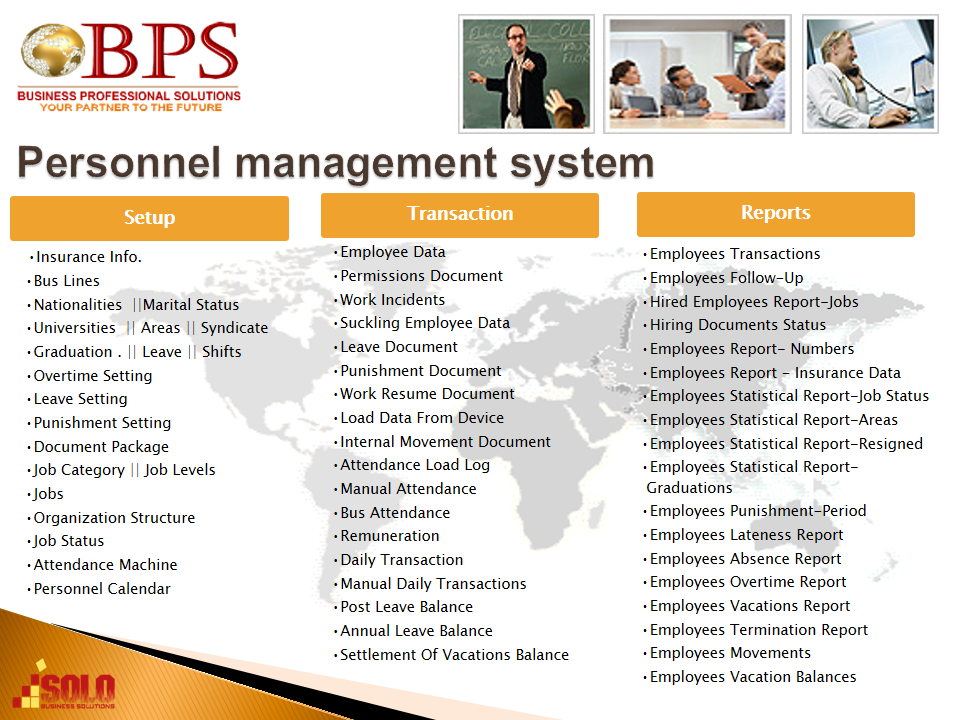 BPS
BUSINESS PROFESSIONAL SOLUTIONS
YOUR PARTNER TO THE FUTURE

Personnel management system

Setup
• Insurance Info.
• Bus Lines
• Nationalities ||Marital Status
• Universities || Areas || Syndicate
• Graduation . || Leave || Shifts
• Overtime Setting
• Leave Setting
• Punishment Setting
• Document Package
• Job Category || Job Levels
• Jobs
• Organization Structure
• Job Status
• Attendance Machine
• Personnel Calendar

Transaction
• Employee Data
• Permissions Document
• Work Incidents
• Suckling Employee Data
• Leave Document
• Punishment Document
• Work Resume Document
• Load Data From Device
• Internal Movement Document
• Attendance Load Log
• Manual Attendance
• Bus Attendance
• Remuneration
• Daily Transaction
• Manual Daily Transactions
• Post Leave Balance
• Annual Leave Balance
• Settlement Of Vacations Balance

Reports
• Employees Transactions
• Employees Follow-Up
• Hired Employees Report-Jobs
• Hiring Documents Status
• Employees Report- Numbers
• Employees Report - Insurance Data
• Employees Statistical Report-Job Status
• Employees Statistical Report-Areas
• Employees Statistical Report-Resigned
• Employees Statistical Report-Graduations
• Employees Punishment-Period
• Employees Lateness Report
• Employees Absence Report
• Employees Overtime Report
• Employees Vacations Report
• Employees Termination Report
• Employees Movements
• Employees Vacation Balances

SOLO
BUSINESS SOLUTIONS